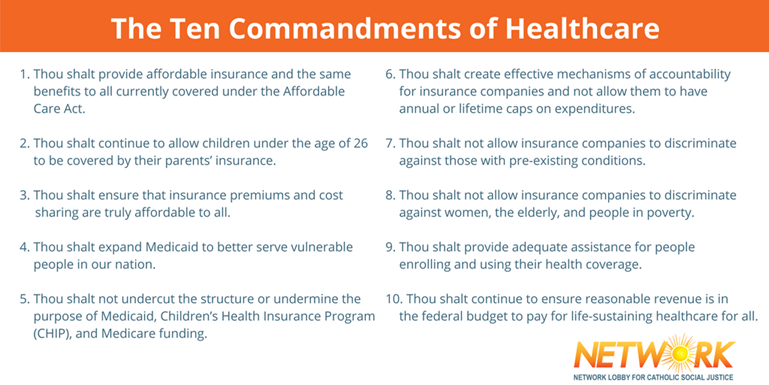 The Ten Commandments of Healthcare

1. Thou shalt provide affordable insurance and the same benefits to all currently covered under the Affordable Care Act.

2. Thou shalt continue to allow children under the age of 26 to be covered by their parents' insurance.

3. Thou shalt ensure that insurance premiums and cost sharing are truly affordable to all.

4. Thou shalt expand Medicaid to better serve vulnerable people in our nation.

5. Thou shalt not undercut the structure or undermine the purpose of Medicaid, Children's Health Insurance Program (CHIP), and Medicare funding.

6. Thou shalt create effective mechanisms of accountability for insurance companies and not allow them to have annual or lifetime caps on expenditures.

7. Thou shalt not allow insurance companies to discriminate against those with pre-existing conditions.

8. Thou shalt not allow insurance companies to discriminate against women, the elderly, and people in poverty.

9. Thou shalt provide adequate assistance for people enrolling and using their health coverage.

10. Thou shalt continue to ensure reasonable revenue is in the federal budget to pay for life-sustaining healthcare for all.

NETWORK
NETWORK LOBBY FOR CATHOLIC SOCIAL JUSTICE